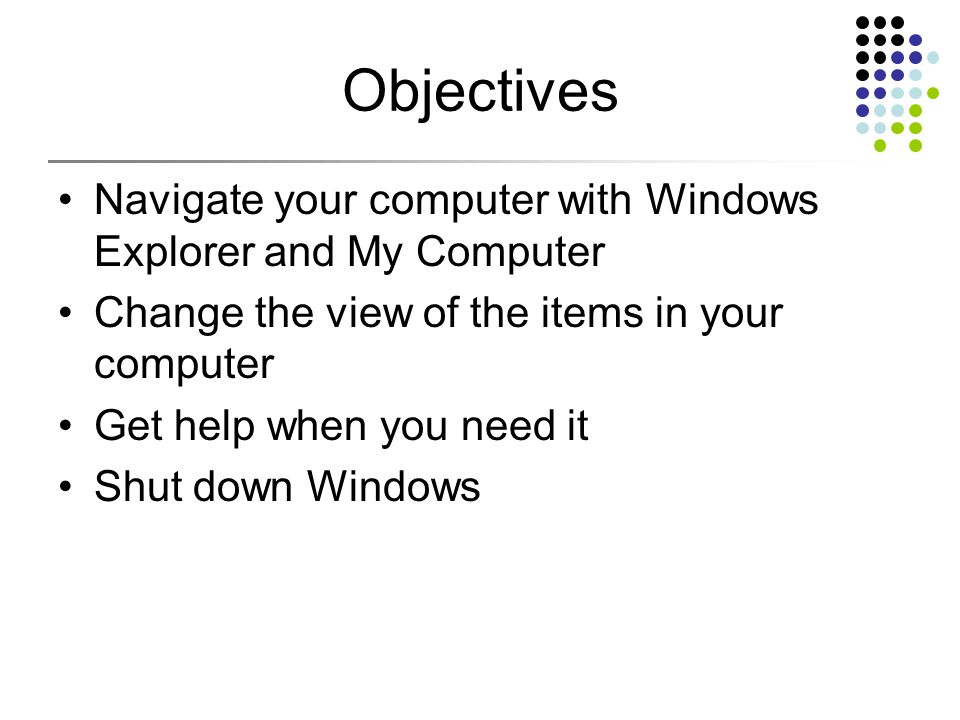 Objectives

• Navigate your computer with Windows Explorer and My Computer
• Change the view of the items in your computer
• Get help when you need it
• Shut down Windows